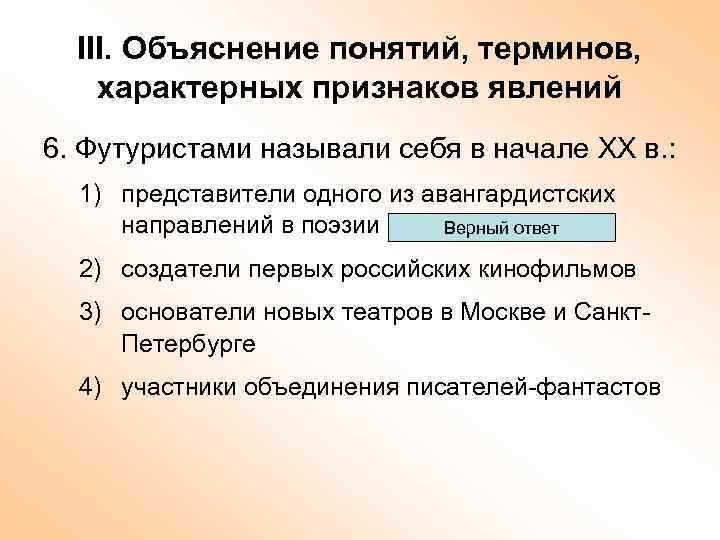 III. Объяснение понятий, терминов, характерных признаков явлений

6. Футуристами называли себя в начале XX в.:

1) представители одного из авангардистских направлений в поэзии Верный ответ

2) создатели первых российских кинофильмов

3) основатели новых театров в Москве и Санкт-Петербурге

4) участники объединения писателей-фантастов